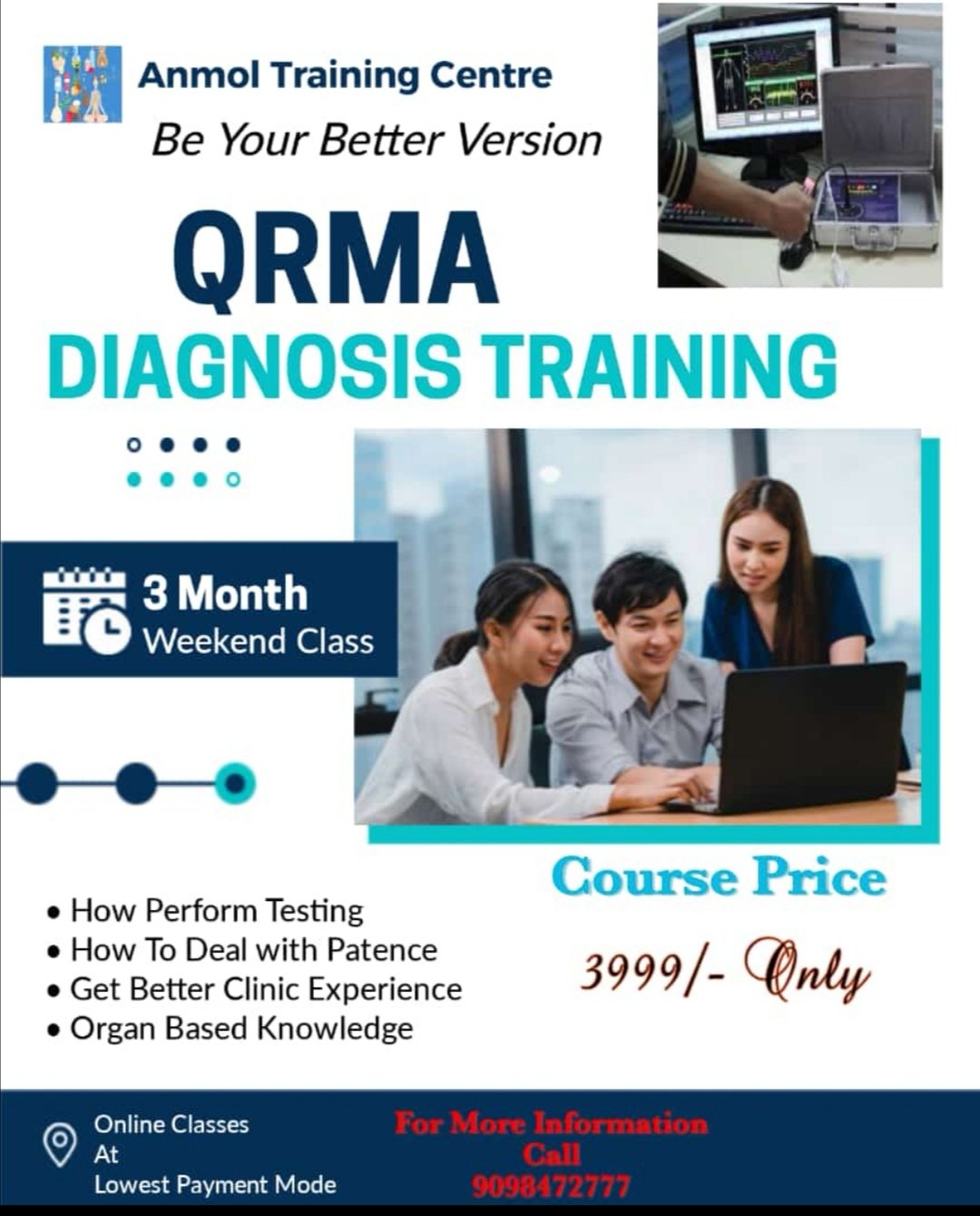 Anmol Training Centre
Be Your Better Version

QRMA
DIAGNOSIS TRAINING

3 Month
Weekend Class

Course Price

3999/- Only

• How Perform Testing
• How To Deal with Patence
• Get Better Clinic Experience
• Organ Based Knowledge

Online Classes
At
Lowest Payment Mode

For More Information
Call
9098472777